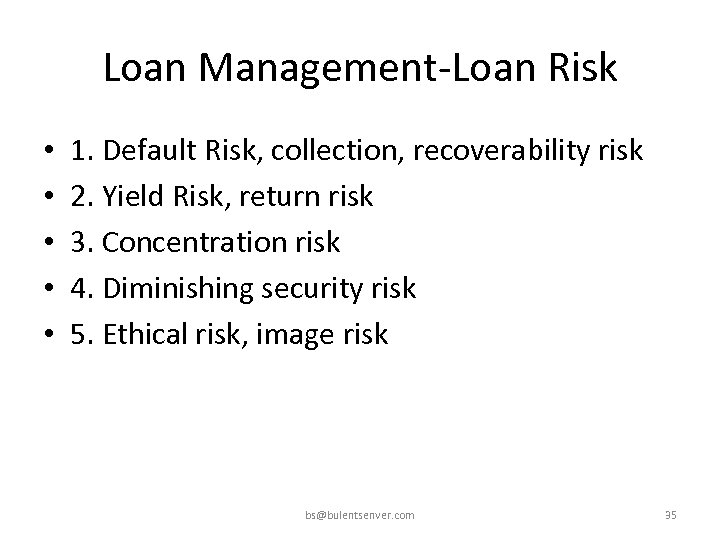 Loan Management-Loan Risk

• 1. Default Risk, collection, recoverability risk
• 2. Yield Risk, return risk
• 3. Concentration risk
• 4. Diminishing security risk
• 5. Ethical risk, image risk

bs@bulentsenver.com

35